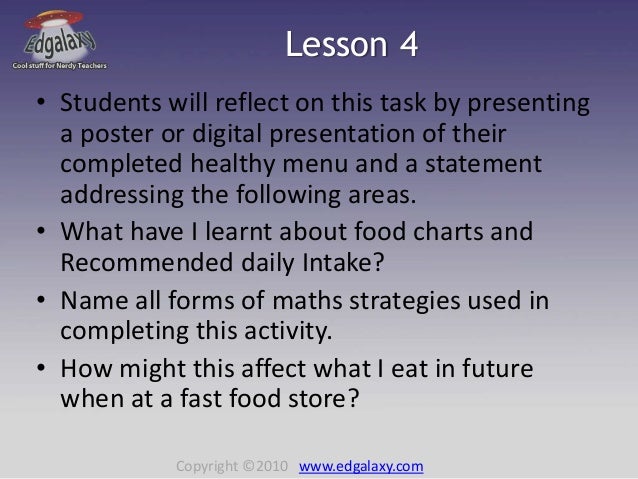 Edgalaxy
Cool stuff for Nerdy Teachers

Lesson 4

• Students will reflect on this task by presenting a poster or digital presentation of their completed healthy menu and a statement addressing the following areas.
• What have I learnt about food charts and Recommended daily Intake?
• Name all forms of maths strategies used in completing this activity.
• How might this affect what I eat in future when at a fast food store?

Copyright ©2010 www.edgalaxy.com